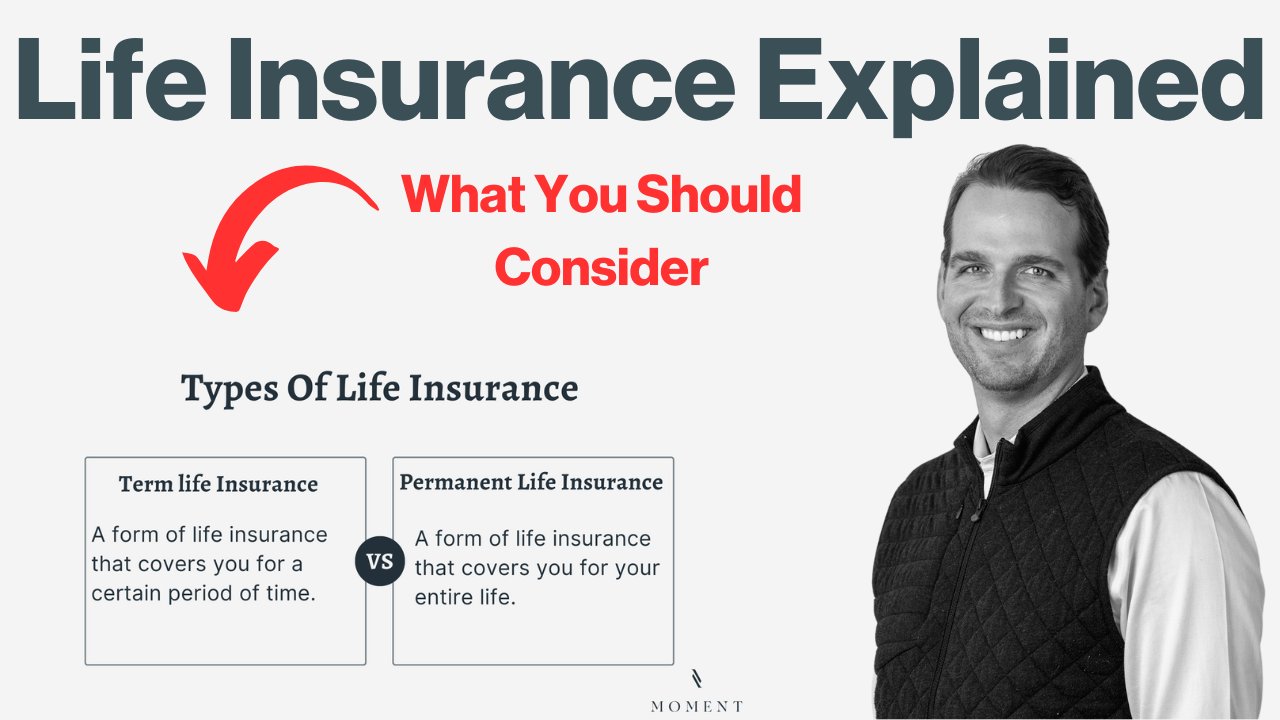 Life Insurance Explained

What You Should Consider

Types Of Life Insurance

Term life Insurance

A form of life insurance that covers you for a certain period of time.

VS

Permanent Life Insurance

A form of life insurance that covers you for your entire life.

MOMENT